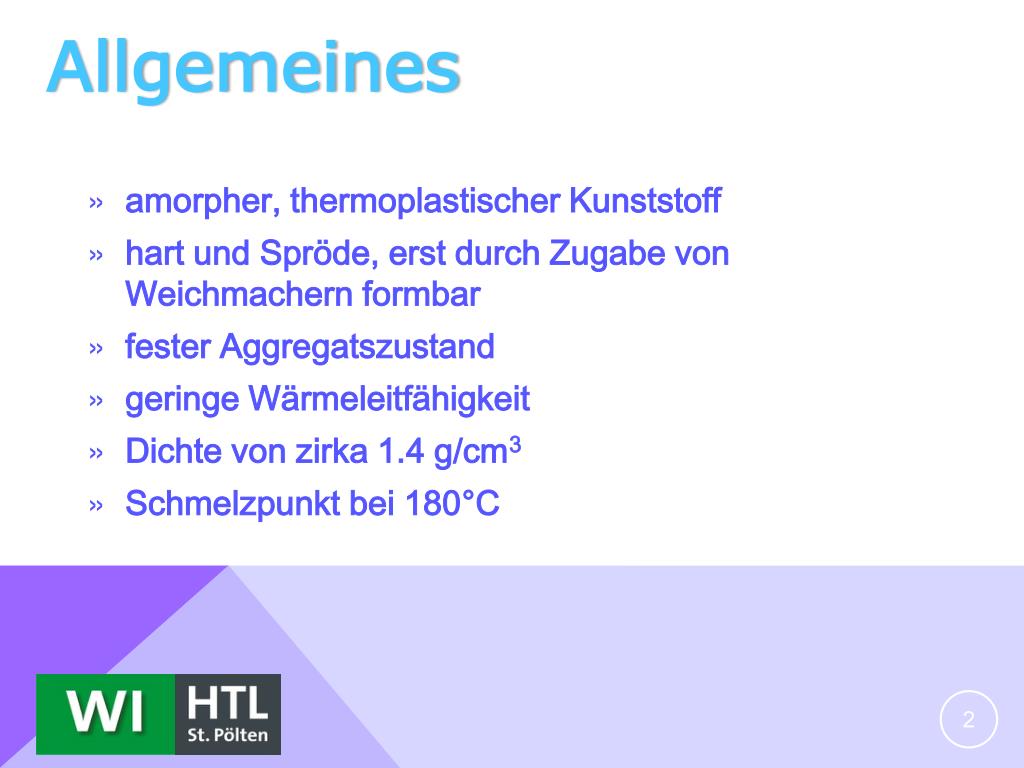 Allgemeines

» amorpher, thermoplastischer Kunststoff
» hart und Spröde, erst durch Zugabe von Weichmachern formbar
» fester Aggregatszustand
» geringe Wärmeleitfähigkeit
» Dichte von zirka 1.4 g/cm$^3$
» Schmelzpunkt bei 180°C

WI HTL St. Pölten

2